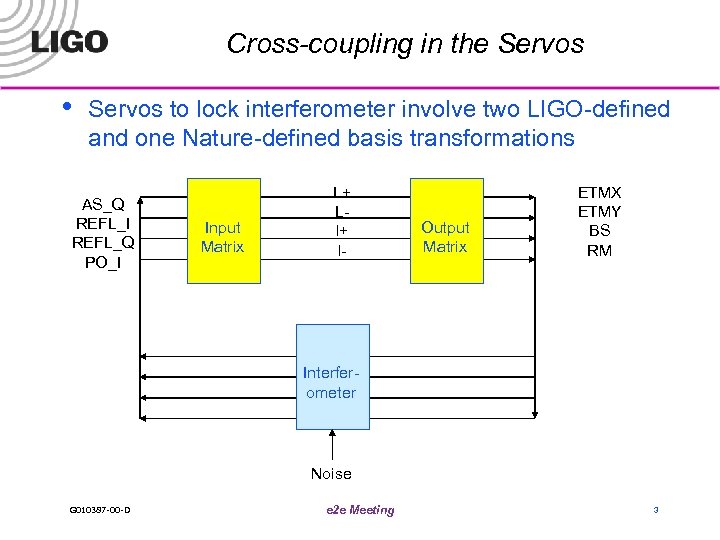 LIGO

Cross-coupling in the Servos

• Servos to lock interferometer involve two LIGO-defined and one Nature-defined basis transformations

AS_Q
REFL_I
REFL_Q
PO_I

Input Matrix

L+
L-
l+
l-

Output Matrix

ETMX
ETMY
BS
RM

Interfer-ometer

Noise

G010387-00-D

e2e Meeting

3